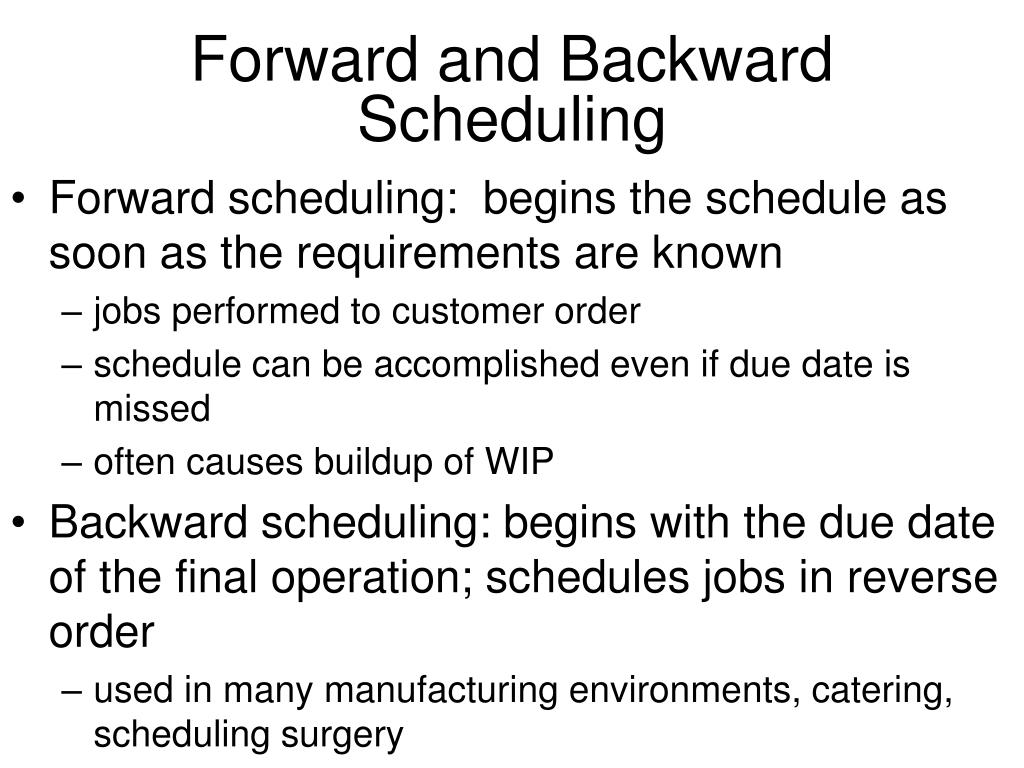 Forward and Backward Scheduling

• Forward scheduling: begins the schedule as soon as the requirements are known
– jobs performed to customer order
– schedule can be accomplished even if due date is missed
– often causes buildup of WIP

• Backward scheduling: begins with the due date of the final operation; schedules jobs in reverse order
– used in many manufacturing environments, catering, scheduling surgery